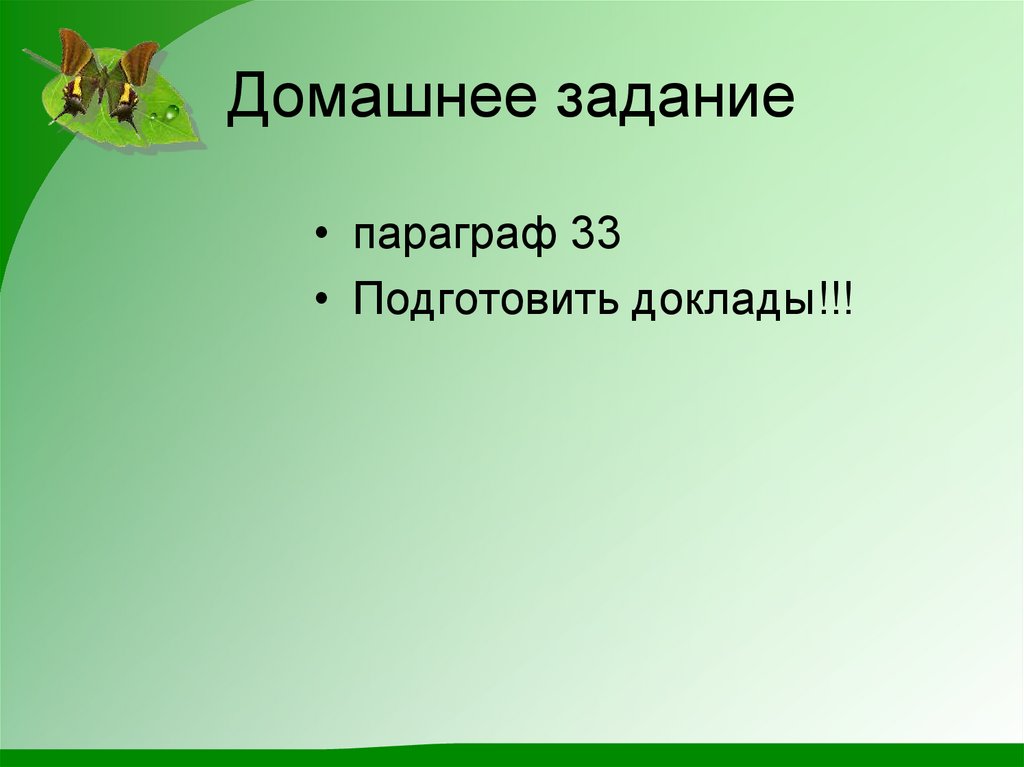 Домашнее задание

• параграф 33
• Подготовить доклады!!!